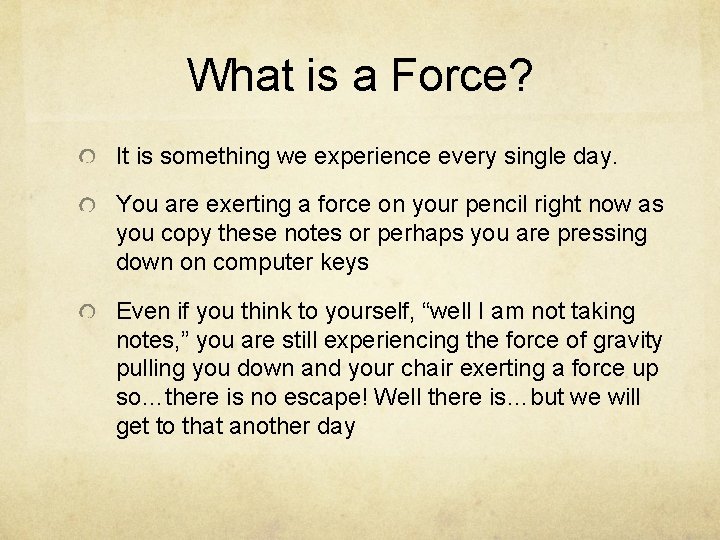 What is a Force?

It is something we experience every single day.

You are exerting a force on your pencil right now as you copy these notes or perhaps you are pressing down on computer keys

Even if you think to yourself, “well I am not taking notes,” you are still experiencing the force of gravity pulling you down and your chair exerting a force up so…there is no escape! Well there is…but we will get to that another day